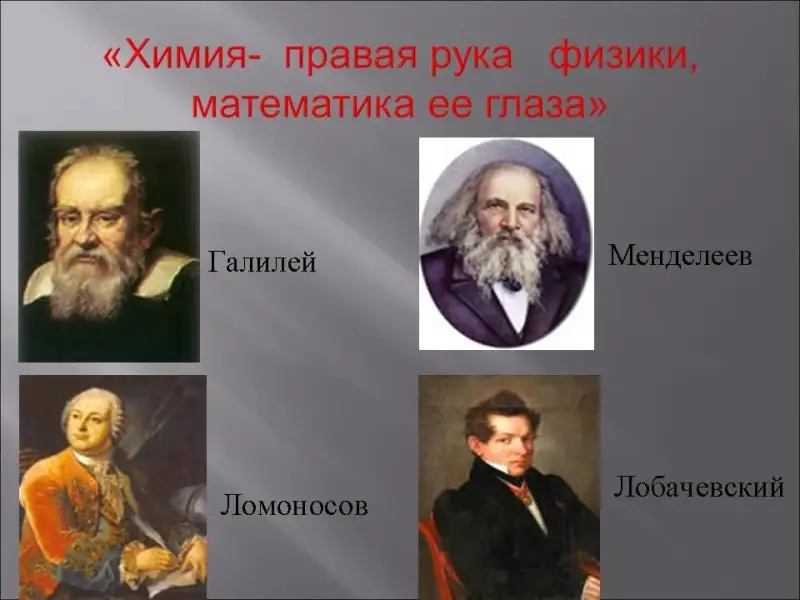 «Химия- правая рука физики, математика ее глаза»

Галилей

Менделеев

Ломоносов

Лобачевский